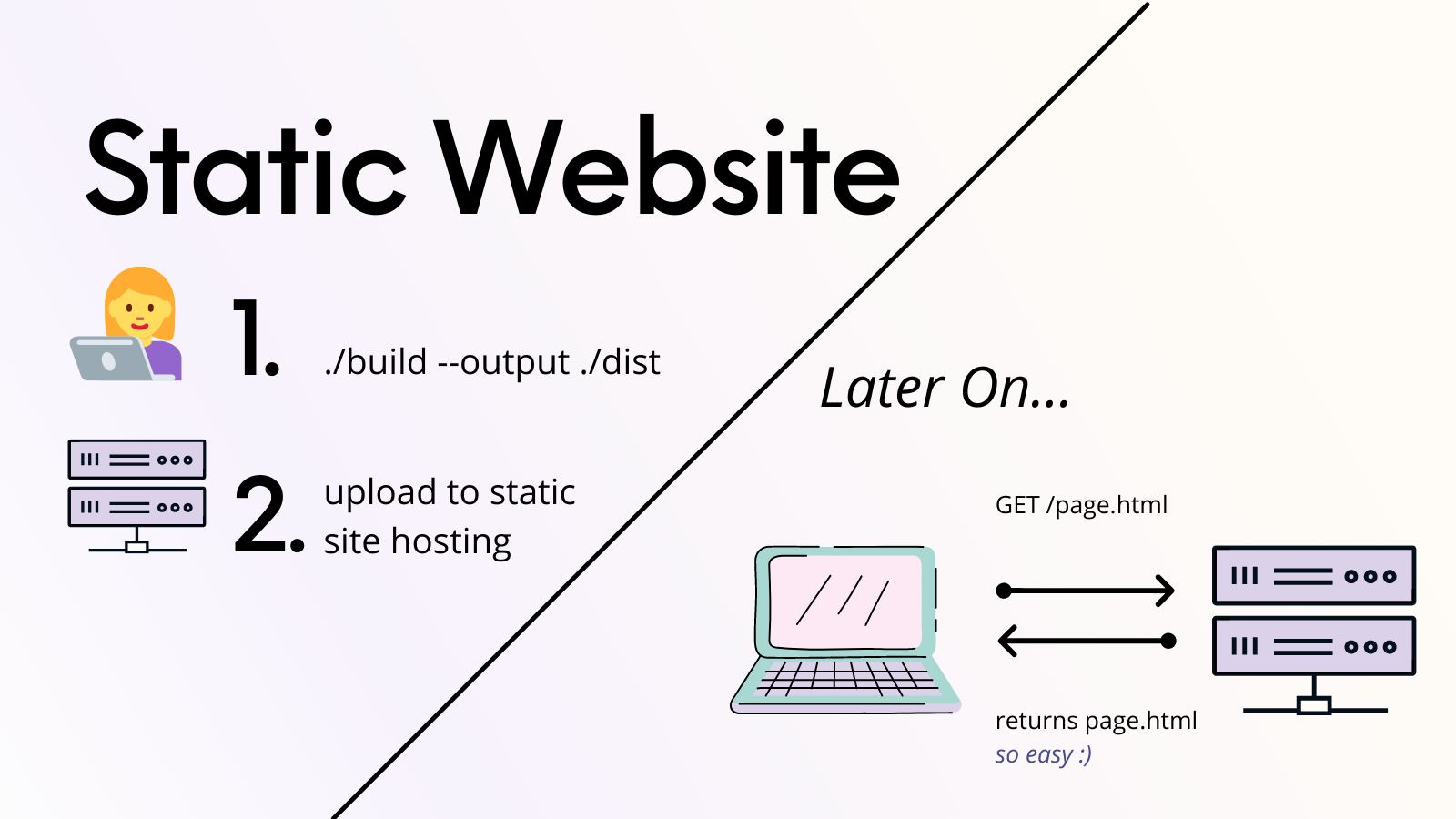 Static Website

1. ./build --output ./dist

2. upload to static site hosting

Later On...

GET /page.html

returns page.html
so easy :)